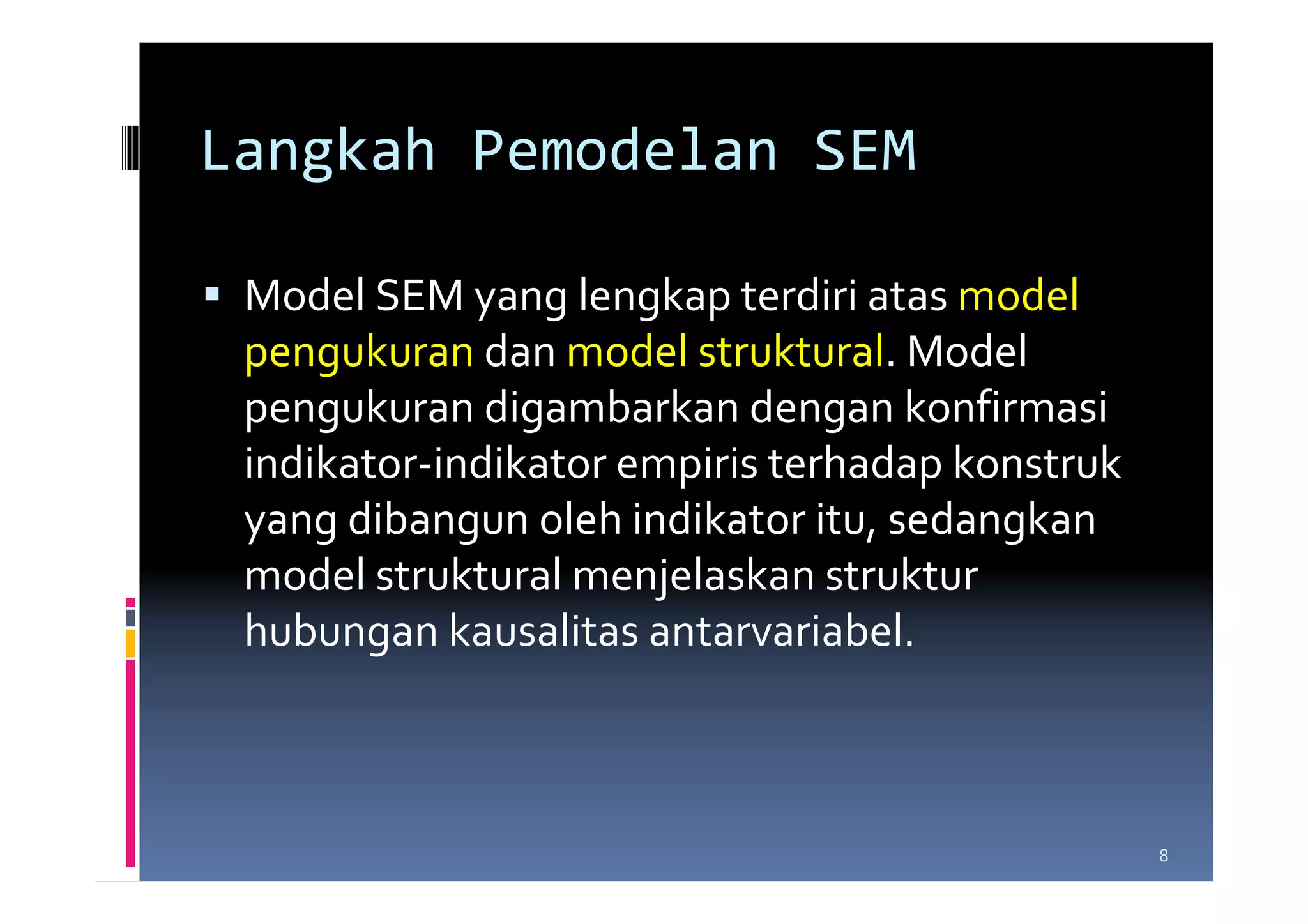 Langkah Pemodelan SEM

▪ Model SEM yang lengkap terdiri atas model pengukuran dan model struktural. Model pengukuran digambarkan dengan konfirmasi indikator-indikator empiris terhadap konstruk yang dibangun oleh indikator itu, sedangkan model struktural menjelaskan struktur hubungan kausalitas antarvariabel.

8